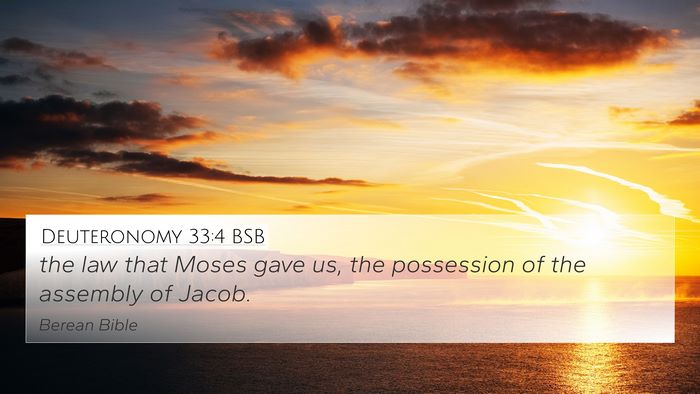 Deuteronomy 33:4 BSB
the law that Moses gave us, the possession of the assembly of Jacob.

Berean Bible